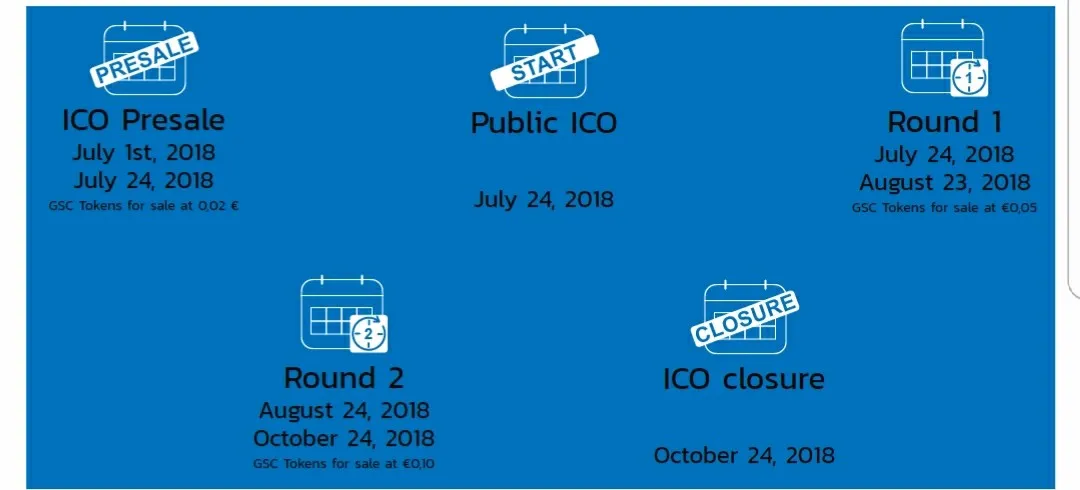 PRESALE

ICO Presale
July 1st, 2018
July 24, 2018
GSC Tokens for sale at 0,02 €

START

Public ICO

July 24, 2018

1

Round 1
July 24, 2018
August 23, 2018
GSC Tokens for sale at €0,05

2

Round 2
August 24, 2018
October 24, 2018
GSC Tokens for sale at €0,10

CLOSURE

ICO closure

October 24, 2018